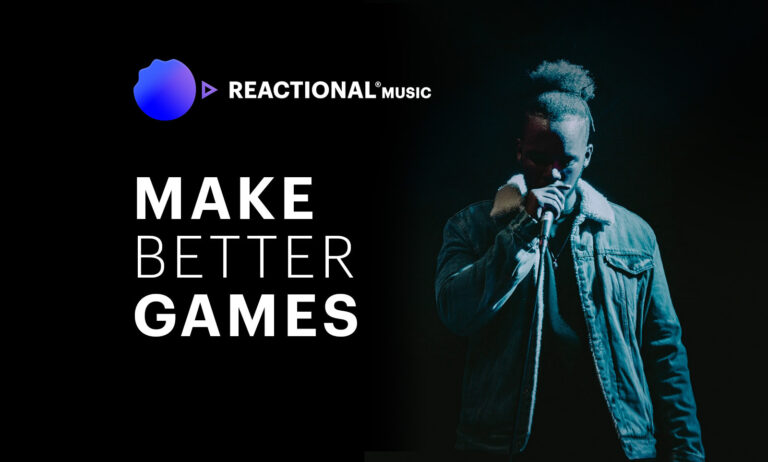 REACTIONAL® MUSIC

MAKE BETTER GAMES